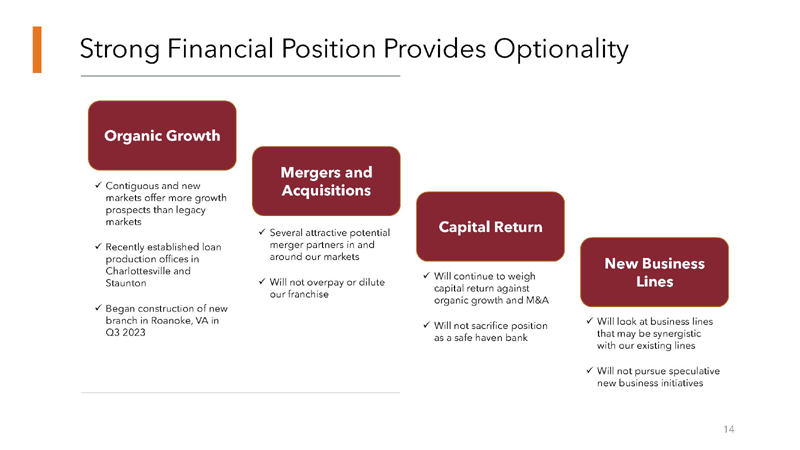 Strong Financial Position Provides Optionality

Organic Growth

✓ Contiguous and new markets offer more growth prospects than legacy markets

✓ Recently established loan production offices in Charlottesville and Staunton

✓ Began construction of new branch in Roanoke, VA in Q3 2023

Mergers and Acquisitions

✓ Several attractive potential merger partners in and around our markets

✓ Will not overpay or dilute our franchise

Capital Return

✓ Will continue to weigh capital return against organic growth and M&A

✓ Will not sacrifice position as a safe haven bank

New Business Lines

✓ Will look at business lines that may be synergistic with our existing lines

✓ Will not pursue speculative new business initiatives

14